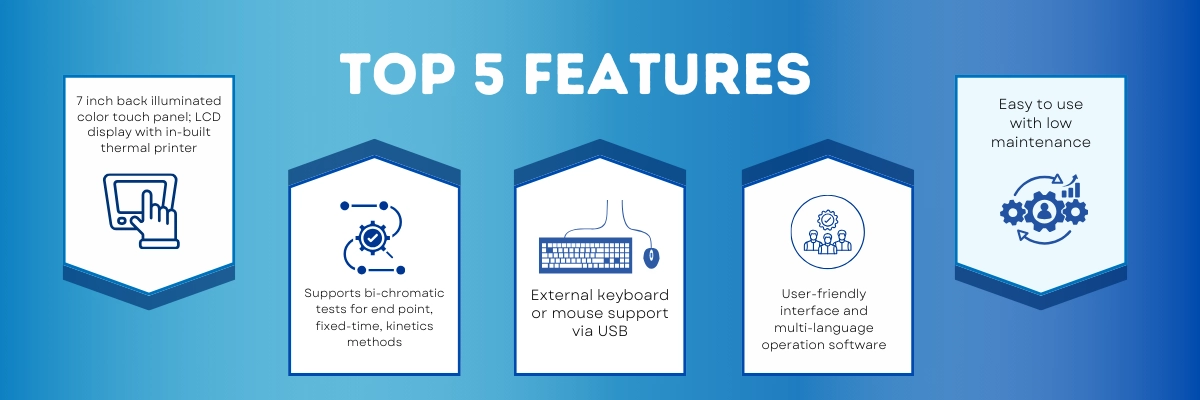 TOP 5 FEATURES

7 inch back illuminated color touch panel; LCD display with in-built thermal printer

Supports bi-chromatic tests for end point, fixed-time, kinetics methods

External keyboard or mouse support via USB

User-friendly interface and multi-language operation software

Easy to use with low maintenance